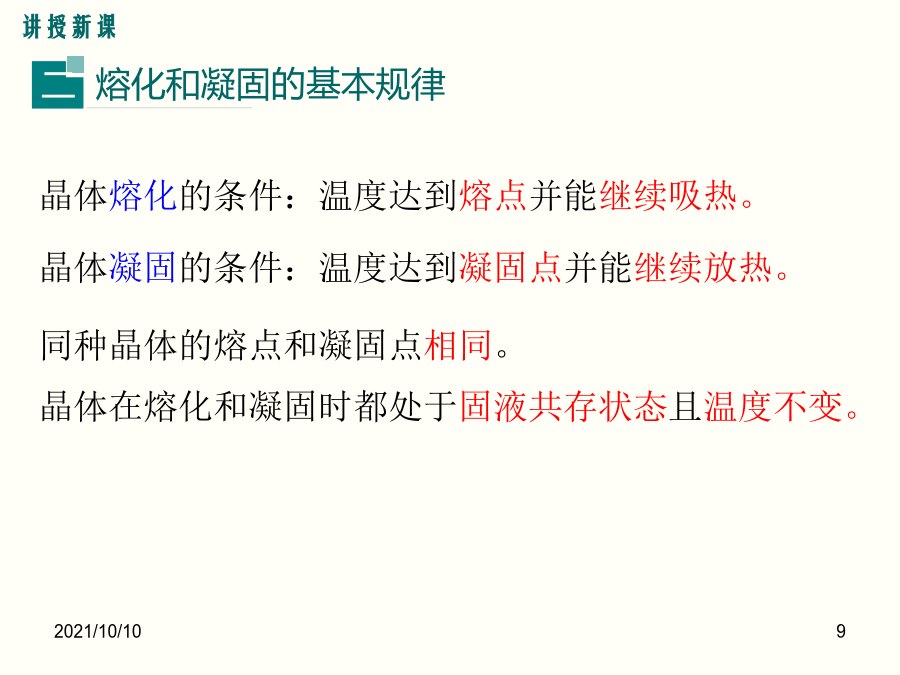 讲授新课

二 熔化和凝固的基本规律

晶体熔化的条件：温度达到熔点并能继续吸热。

晶体凝固的条件：温度达到凝固点并能继续放热。

同种晶体的熔点和凝固点相同。

晶体在熔化和凝固时都处于固液共存状态且温度不变。

2021/10/10

9